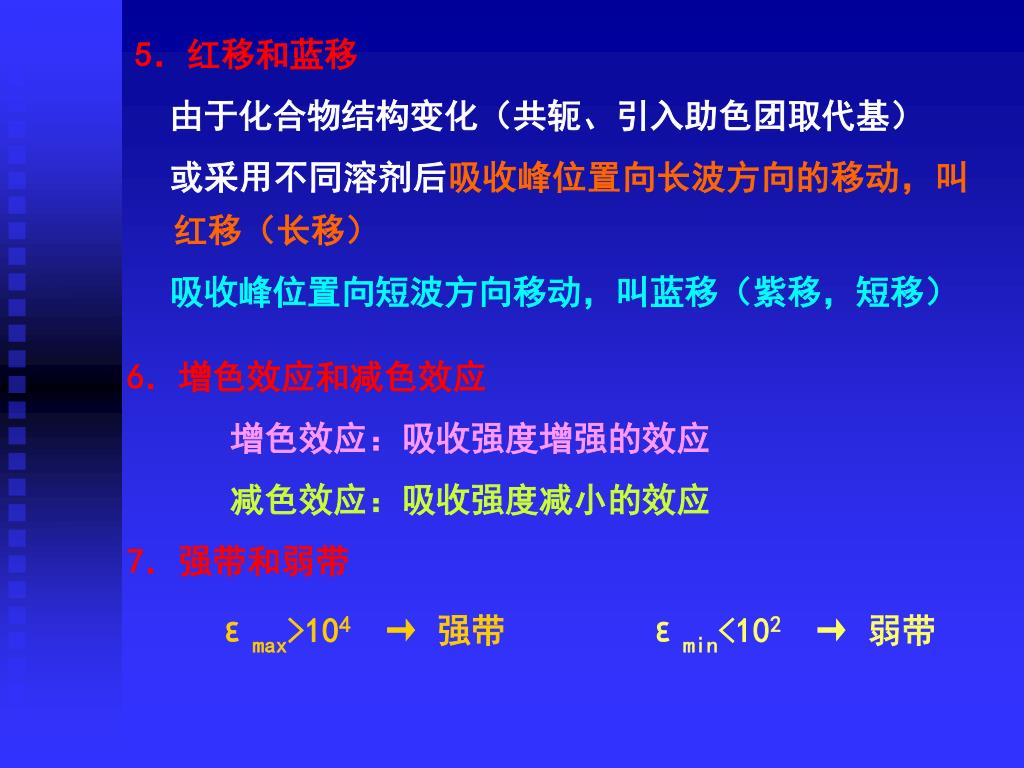 5. 红移和蓝移

由于化合物结构变化（共轭、引入助色团取代基）

或采用不同溶剂后吸收峰位置向长波方向的移动，叫红移（长移）

吸收峰位置向短波方向移动，叫蓝移（紫移，短移）

6. 增色效应和减色效应

增色效应：吸收强度增强的效应

减色效应：吸收强度减小的效应

7. 强带和弱带

$\varepsilon_{max}>10^4$ → 强带 $\varepsilon_{min}<10^2$ → 弱带